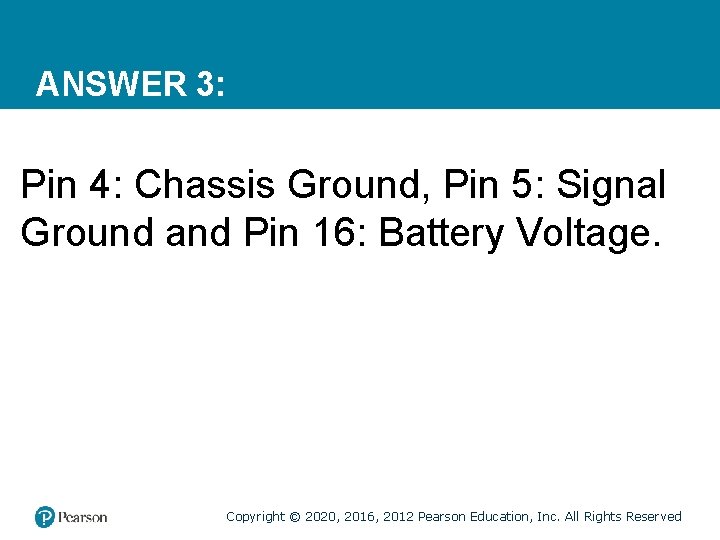 ANSWER 3:

Pin 4: Chassis Ground, Pin 5: Signal Ground and Pin 16: Battery Voltage.

Pearson

Copyright © 2020, 2016, 2012 Pearson Education, Inc. All Rights Reserved